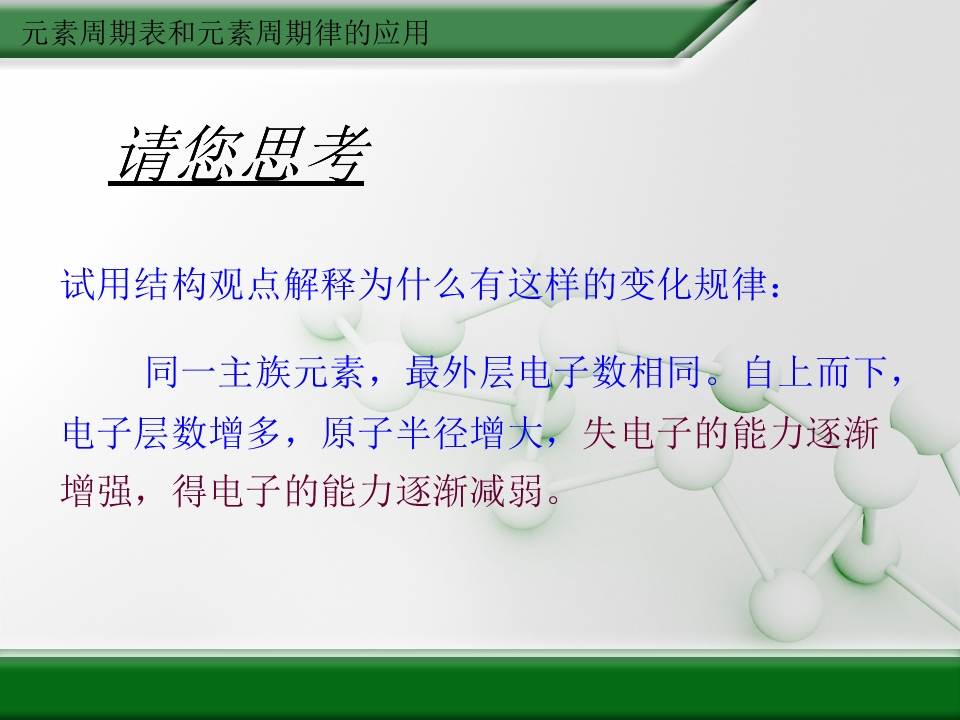 元素周期表和元素周期律的应用

请您思考

试用结构观点解释为什么有这样的变化规律：

同一主族元素，最外层电子数相同。自上而下，电子层数增多，原子半径增大，失电子的能力逐渐增强，得电子的能力逐渐减弱。